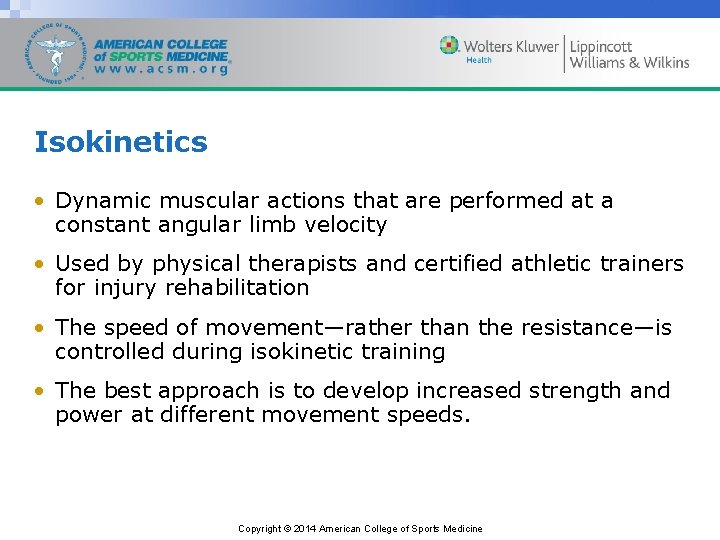 AMERICAN COLLEGE OF SPORTS MEDICINE FOUNDED 1954

AMERICAN COLLEGE of SPORTS MEDICINE www.acsm.org

Wolters Kluwer Health | Lippincott Williams & Wilkins

Isokinetics

• Dynamic muscular actions that are performed at a constant angular limb velocity

• Used by physical therapists and certified athletic trainers for injury rehabilitation

• The speed of movement—rather than the resistance—is controlled during isokinetic training

• The best approach is to develop increased strength and power at different movement speeds.

Copyright © 2014 American College of Sports Medicine